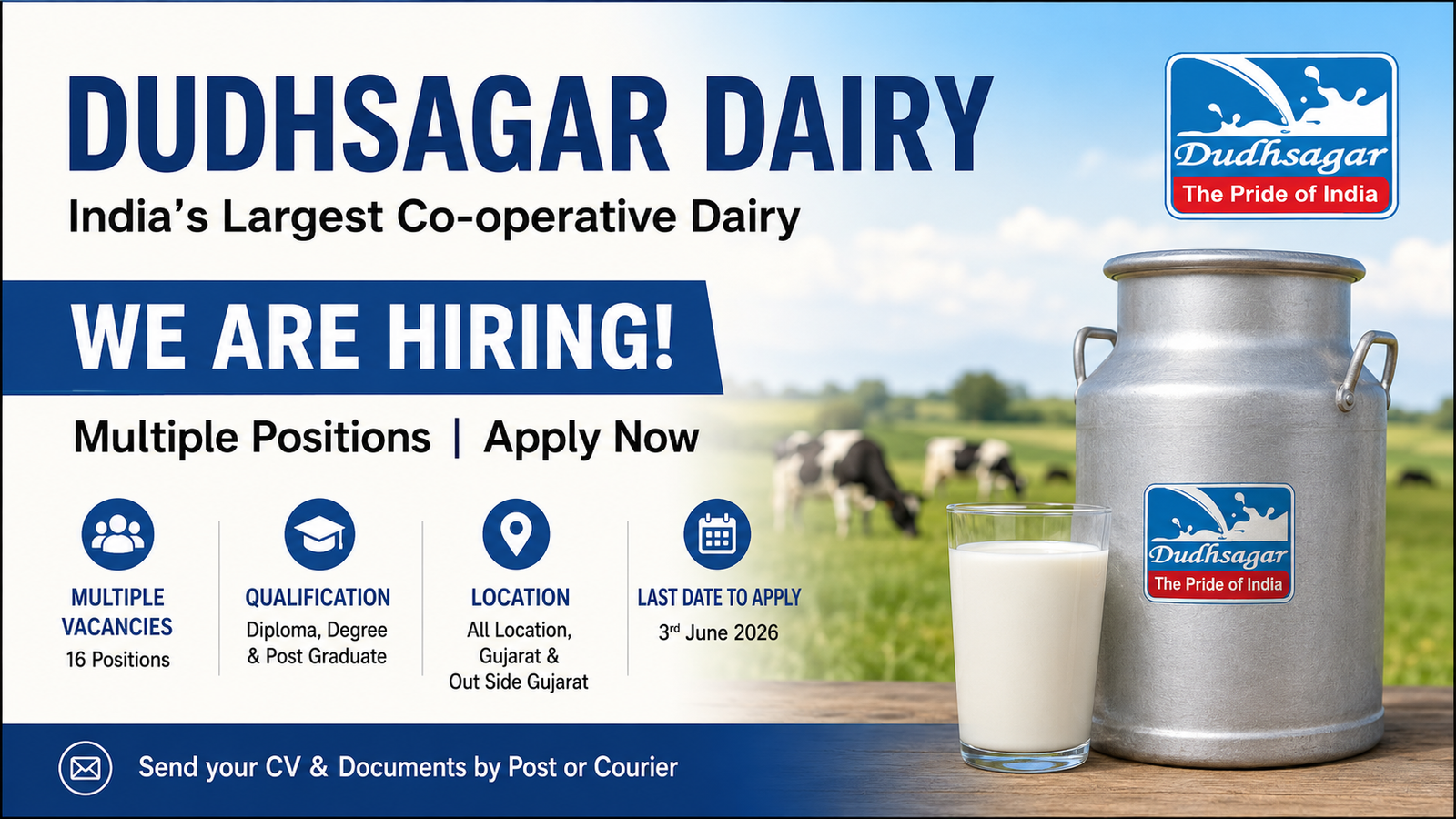 DUDHSAGAR DAIRY
India's Largest Co-operative Dairy

Dudhsagar
The Pride of India

WE ARE HIRING!

Multiple Positions | Apply Now

MULTIPLE VACANCIES
16 Positions

QUALIFICATION
Diploma, Degree & Post Graduate

LOCATION
All Location, Gujarat & Out Side Gujarat

LAST DATE TO APPLY
3rd June 2026

Dudhsagar
The Pride of India

Send your CV & Documents by Post or Courier